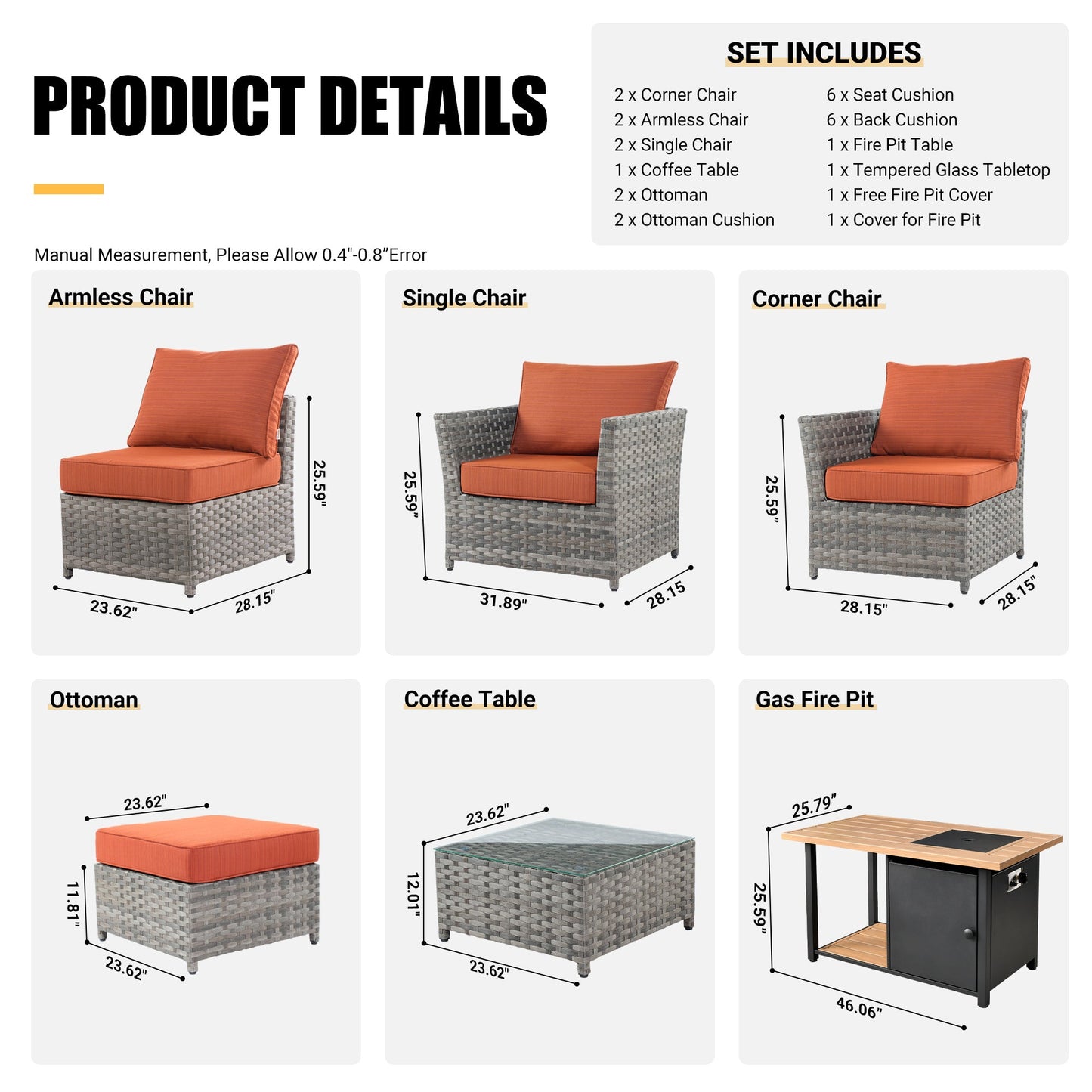 PRODUCT DETAILS

SET INCLUDES

2 x Corner Chair
2 x Armless Chair
2 x Single Chair
1 x Coffee Table
2 x Ottoman
2 x Ottoman Cushion

6 x Seat Cushion
6 x Back Cushion
1 x Fire Pit Table
1 x Tempered Glass Tabletop
1 x Free Fire Pit Cover
1 x Cover for Fire Pit

Manual Measurement, Please Allow 0.4"-0.8”Error

Armless Chair
25.59"
23.62"
28.15"

Single Chair
25.59"
31.89"
28.15

Corner Chair
25.59"
28.15"
28.15"

Ottoman
23.62"
11.81"
23.62"

Coffee Table
23.62"
12.01"
23.62"

Gas Fire Pit
25.79"
25.59"
46.06"